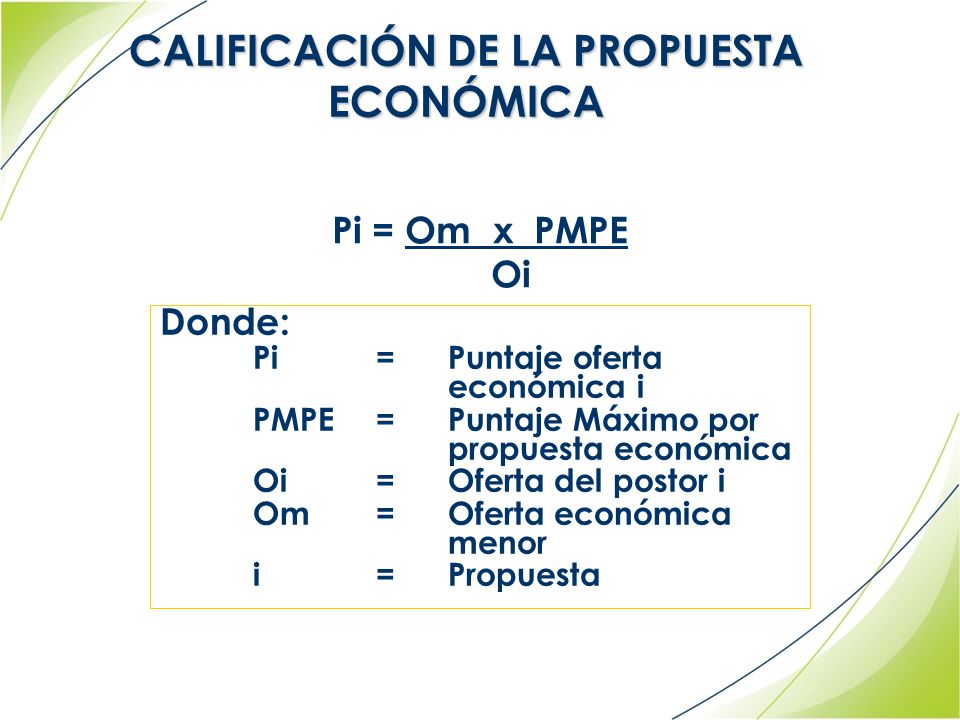 CALIFICACIÓN DE LA PROPUESTA ECONÓMICA

$Pi = \frac{Om \times PMPE}{Oi}$

Donde:

Pi = Puntaje oferta económica i

PMPE = Puntaje Máximo por propuesta económica

Oi = Oferta del postor i

Om = Oferta económica menor

i = Propuesta